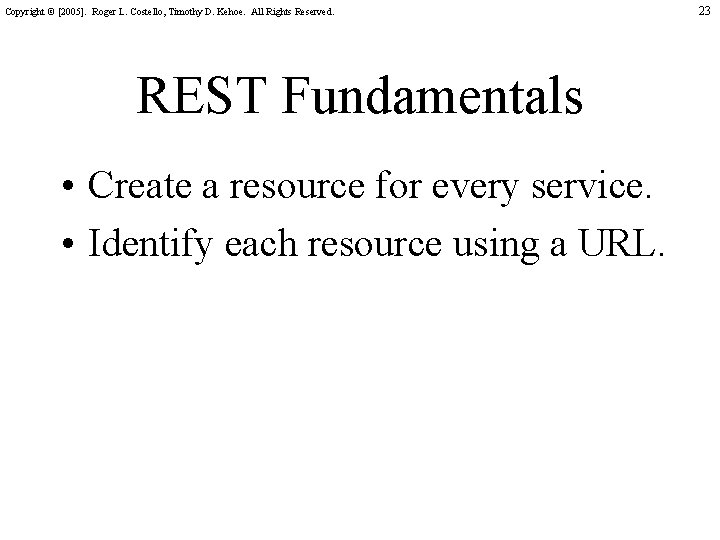 Copyright © [2005]. Roger L. Costello, Timothy D. Kehoe. All Rights Reserved.

23

REST Fundamentals

• Create a resource for every service.
• Identify each resource using a URL.